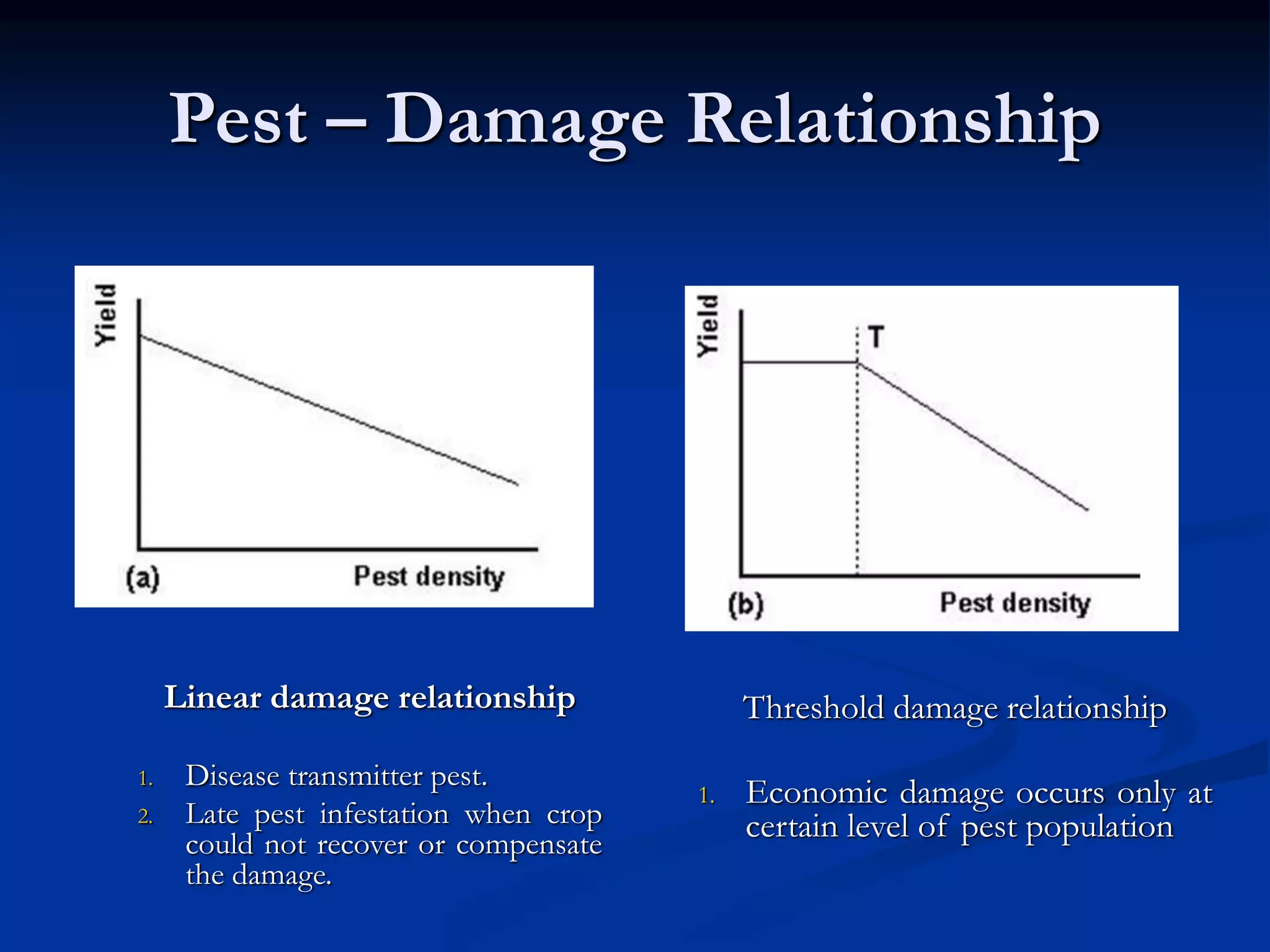 Pest – Damage Relationship

Yield

(a)

Pest density

Linear damage relationship

1. Disease transmitter pest.
2. Late pest infestation when crop could not recover or compensate the damage.

Yield

T

(b)

Pest density

Threshold damage relationship

1. Economic damage occurs only at certain level of pest population